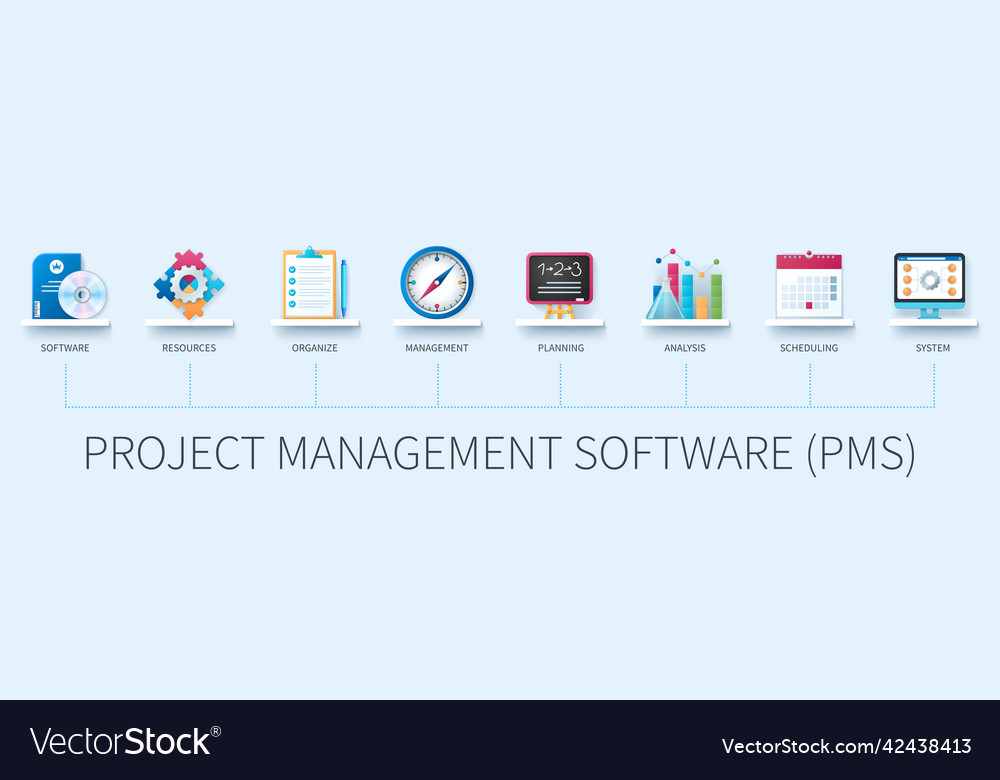 1→2→3

SOFTWARE

RESOURCES

ORGANIZE

MANAGEMENT

PLANNING

ANALYSIS

SCHEDULING

SYSTEM

PROJECT MANAGEMENT SOFTWARE (PMS)

VectorStock®

VectorStock.com/42438413